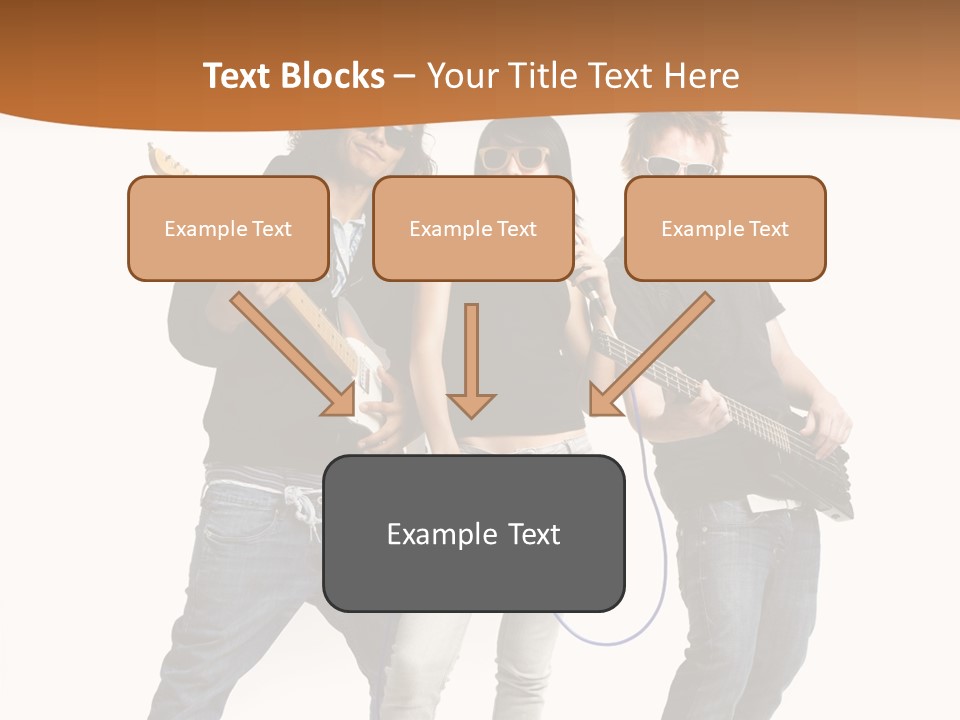 Text Blocks – Your Title Text Here

Example Text

Example Text

Example Text

Example Text